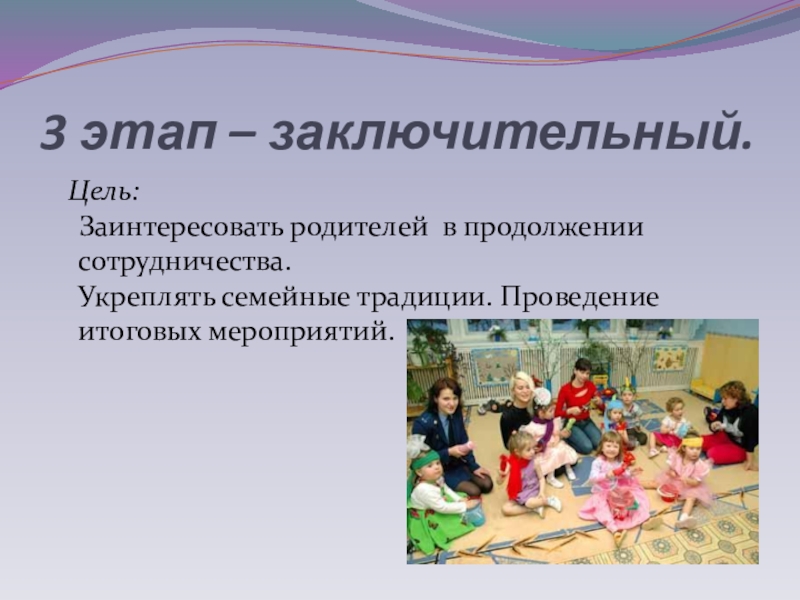 3 этап – заключительный.

Цель:

Заинтересовать родителей в продолжении сотрудничества.

Укреплять семейные традиции. Проведение итоговых мероприятий.